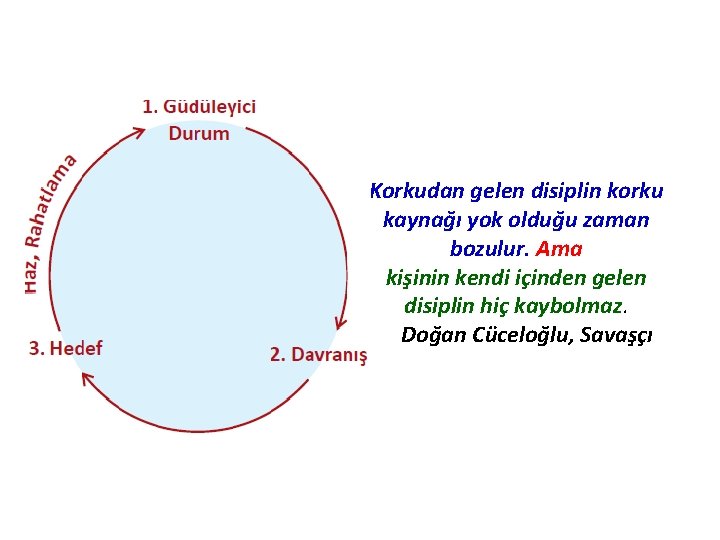 1. Güdüleyici Durum

2. Davranış

3. Hedef

Haz, Rahatlama

Korkudan gelen disiplin korku kaynağı yok olduğu zaman bozulur. Ama kişinin kendi içinden gelen disiplin hiç kaybolmaz.

Doğan Cüceloğlu, Savaşçı